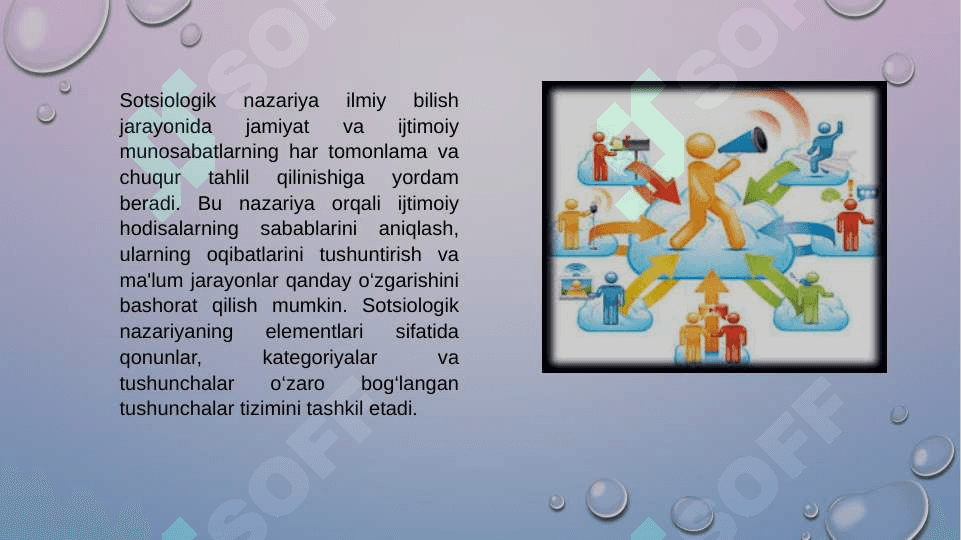 Sotsiologik nazariya ilmiy bilish jarayonida jamiyat va ijtimoiy munosabatlarning har tomonlama va chuqur tahlil qilinishiga yordam beradi. Bu nazariya orqali ijtimoiy hodisalarning sabablarini aniqlash, ularning oqibatlarini tushuntirish va ma'lum jarayonlar qanday o‘zgarishini bashorat qilish mumkin. Sotsiologik nazariyaning elementlari sifatida qonunlar, kategoriyalar va tushunchalar o‘zaro bog‘langan tushunchalar tizimini tashkil etadi.

SOFF
SOFF
SOFF
SOFF